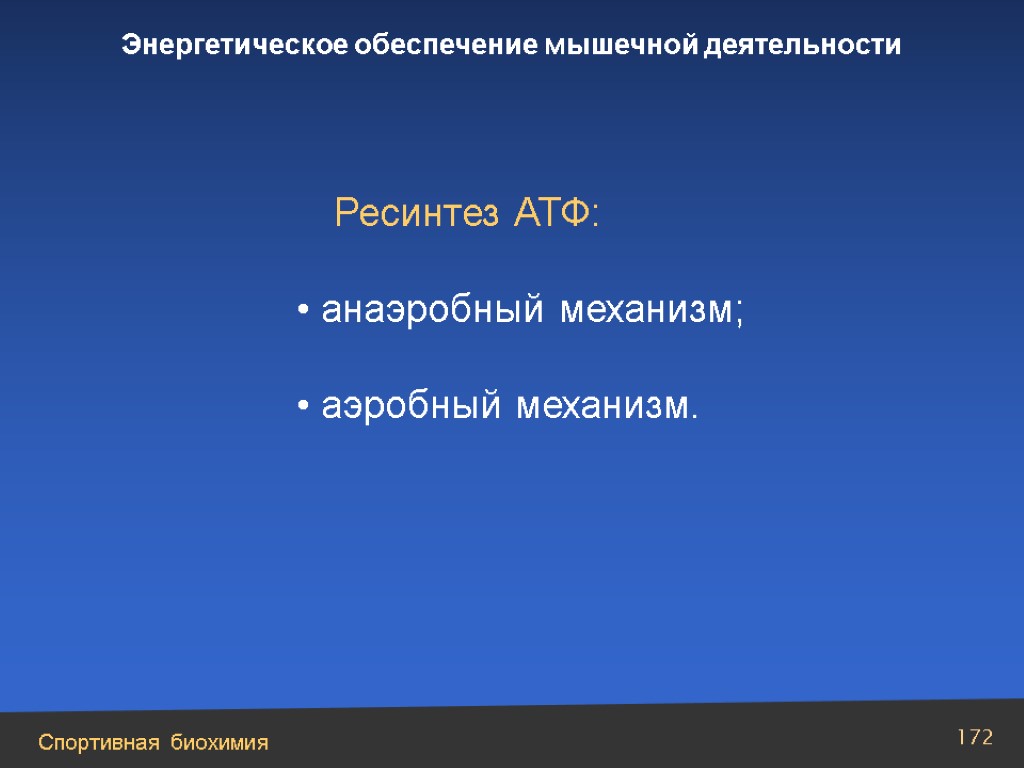 Энергетическое обеспечение мышечной деятельности

Ресинтез АТФ:

• анаэробный механизм;

• аэробный механизм.

Спортивная биохимия

172